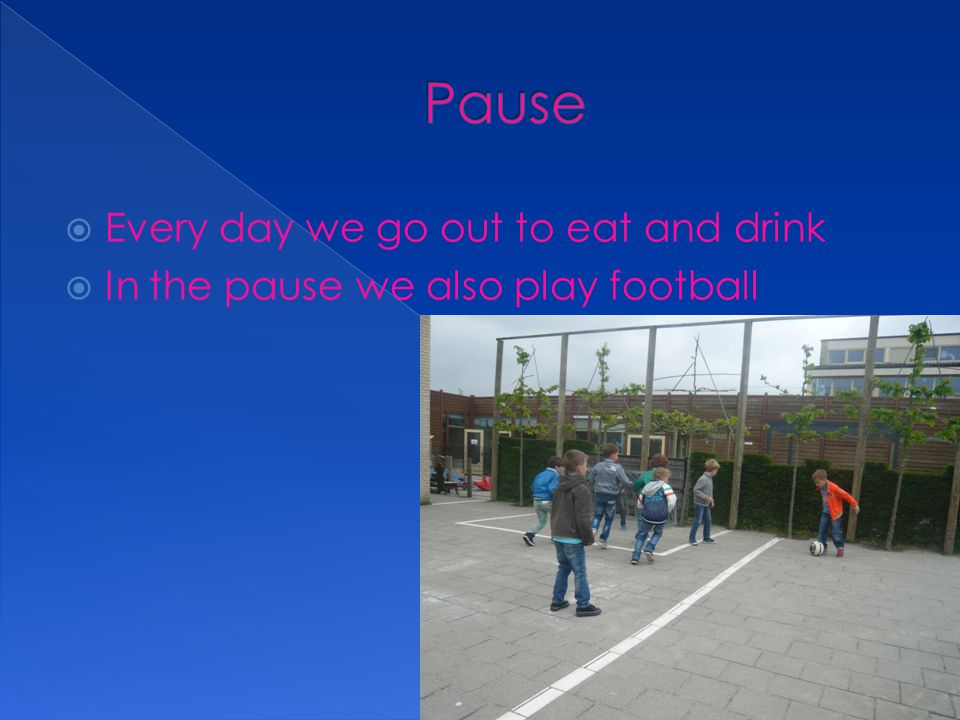 Pause

Every day we go out to eat and drink

In the pause we also play football